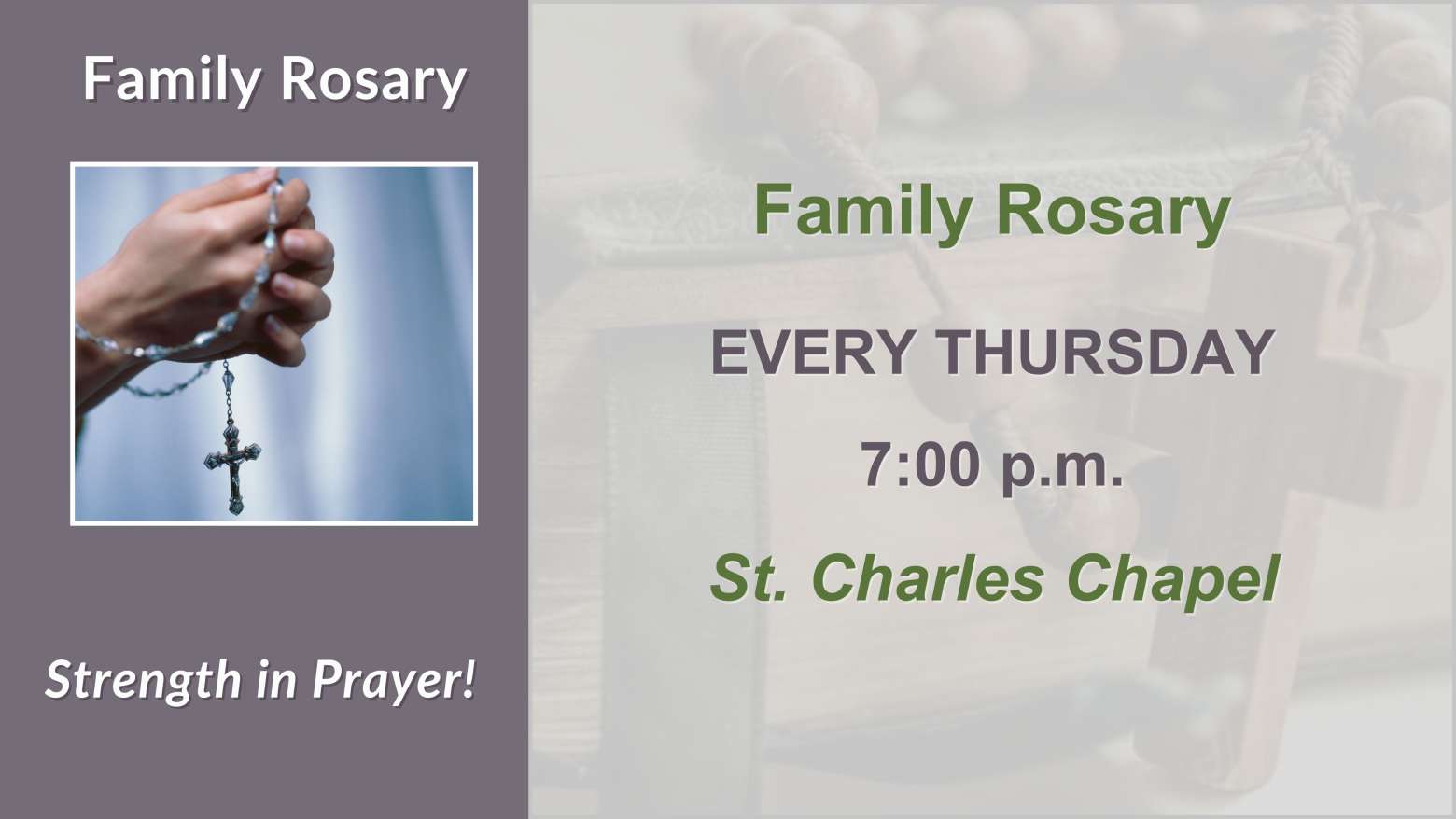 Family Rosary

Strength in Prayer!

Family Rosary

EVERY THURSDAY

7:00 p.m.

St. Charles Chapel